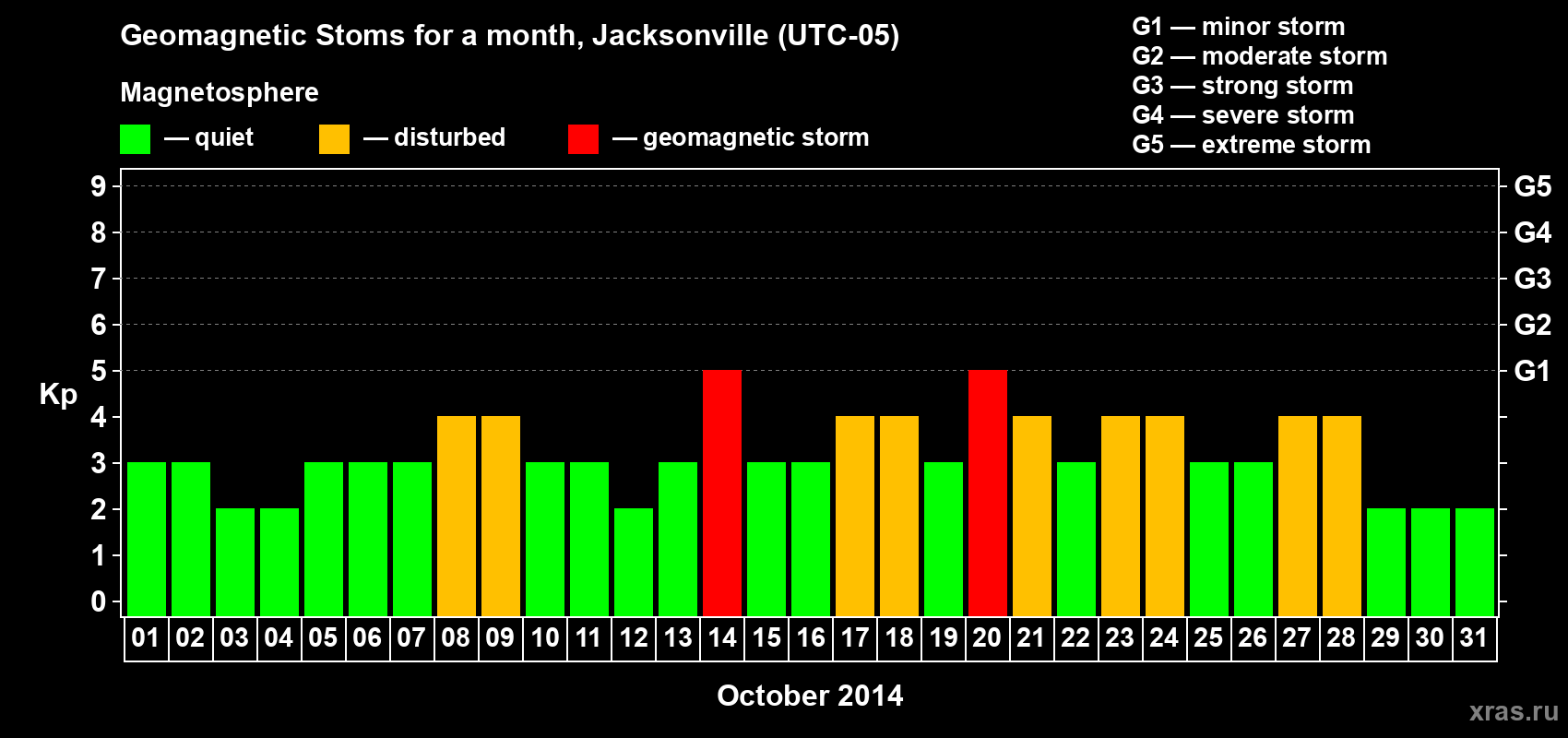 Geomagnetic Stoms for a month, Jacksonville (UTC-05)

Magnetosphere

— quiet — disturbed — geomagnetic storm

G1 — minor storm
G2 — moderate storm
G3 — strong storm
G4 — severe storm
G5 — extreme storm

Kp

9
8
7
6
5
4
3
2
1
0

G5
G4
G3
G2
G1

01 02 03 04 05 06 07 08 09 10 11 12 13 14 15 16 17 18 19 20 21 22 23 24 25 26 27 28 29 30 31

October 2014

xras.ru